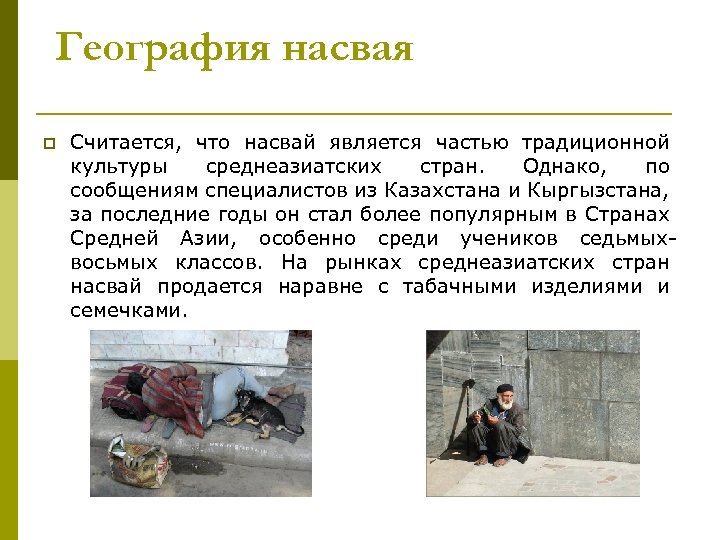 География насвая

Считается, что насвай является частью традиционной культуры среднеазиатских стран. Однако, по сообщениям специалистов из Казахстана и Кыргызстана, за последние годы он стал более популярным в Странах Средней Азии, особенно среди учеников седьмых-восьмых классов. На рынках среднеазиатских стран насвай продается наравне с табачными изделиями и семечками.